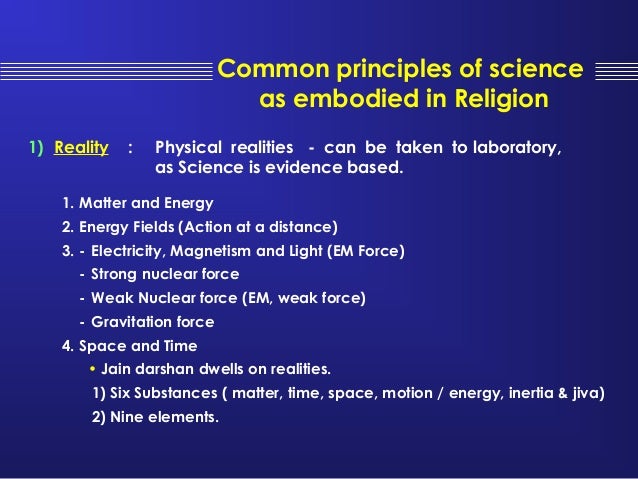 Common principles of science as embodied in Religion

1) Reality : Physical realities - can be taken to laboratory, as Science is evidence based.

1. Matter and Energy
2. Energy Fields (Action at a distance)
3. - Electricity, Magnetism and Light (EM Force)
- Strong nuclear force
- Weak Nuclear force (EM, weak force)
- Gravitation force
4. Space and Time
• Jain darshan dwells on realities.
1) Six Substances ( matter, time, space, motion / energy, inertia & jiva)
2) Nine elements.